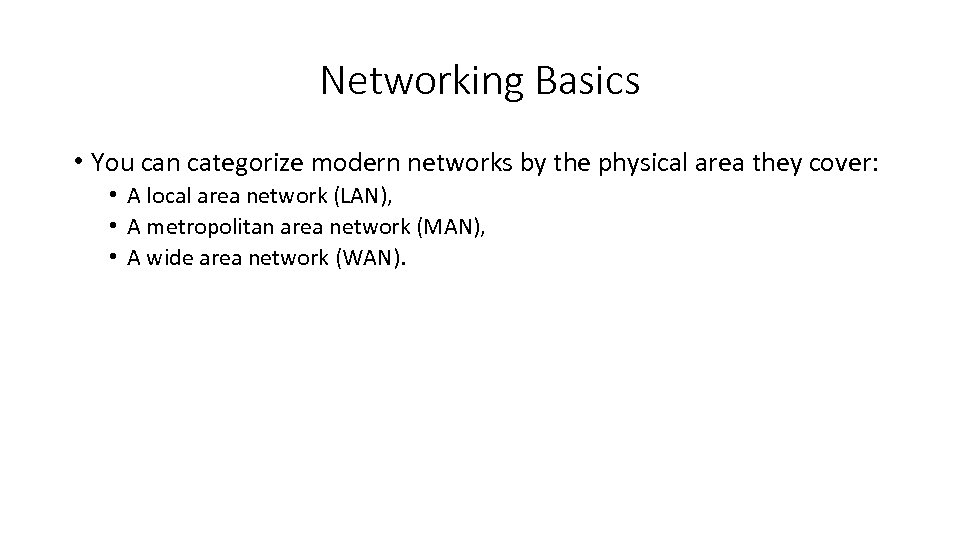 Networking Basics

• You can categorize modern networks by the physical area they cover:
  • A local area network (LAN),
  • A metropolitan area network (MAN),
  • A wide area network (WAN).